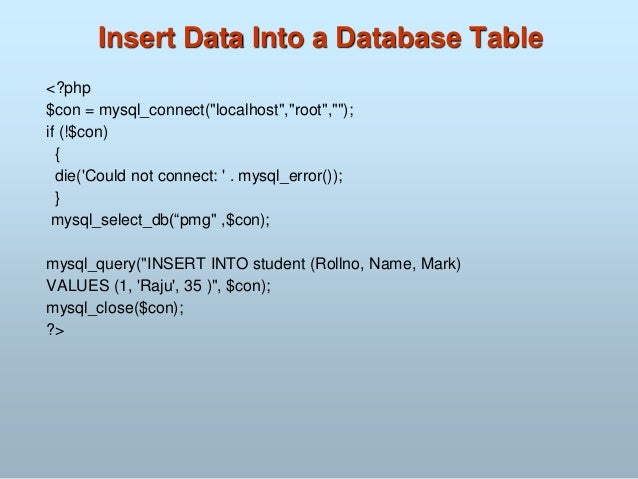 Insert Data Into a Database Table

<?php
$con = mysql_connect("localhost","root","");
if (!$con)
  {
  die('Could not connect: ' . mysql_error());
  }
 mysql_select_db(“pmg" ,$con);

mysql_query("INSERT INTO student (Rollno, Name, Mark)
VALUES (1, 'Raju', 35 )", $con);
mysql_close($con);
?>